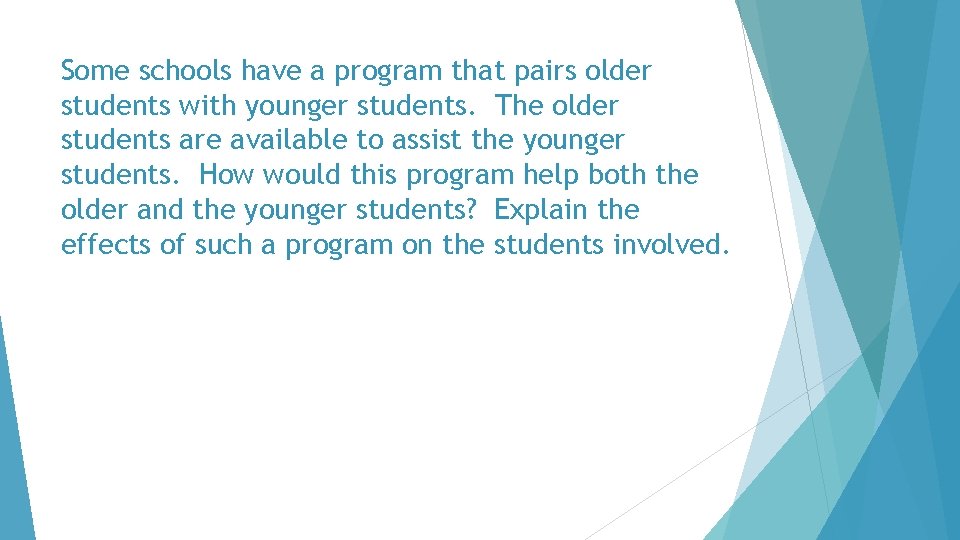 Some schools have a program that pairs older students with younger students.  The older students are available to assist the younger students.  How would this program help both the older and the younger students?  Explain the effects of such a program on the students involved.